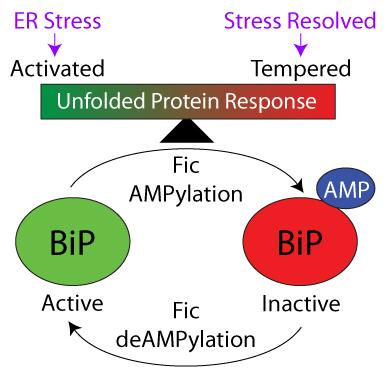 ER Stress

Stress Resolved

Activated

Tempered

Unfolded Protein Response

Fic
AMPylation

AMP

BiP

BiP

Active

Inactive

Fic
deAMPylation